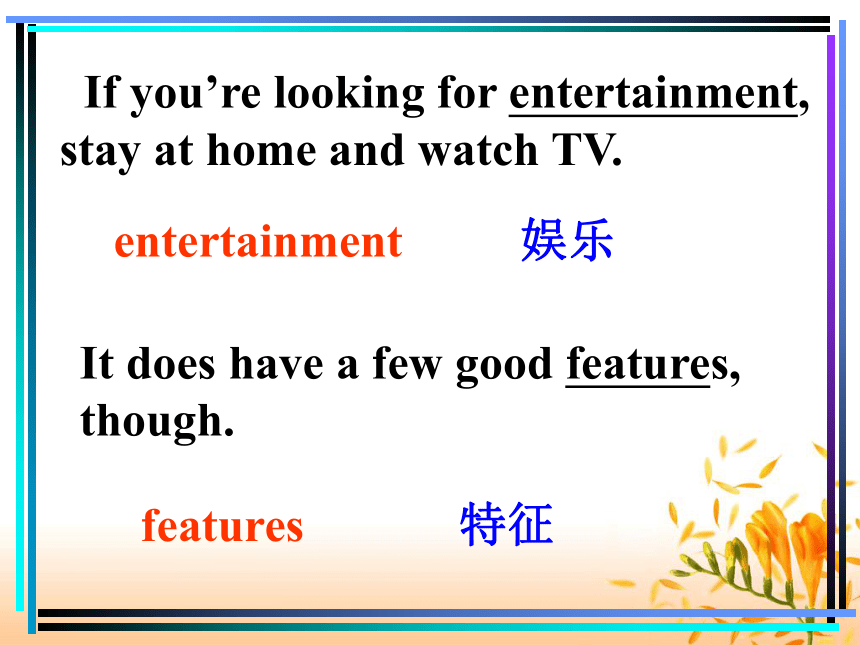 If you’re looking for entertainment, stay at home and watch TV.

entertainment 娱乐

It does have a few good features, though.

features 特征